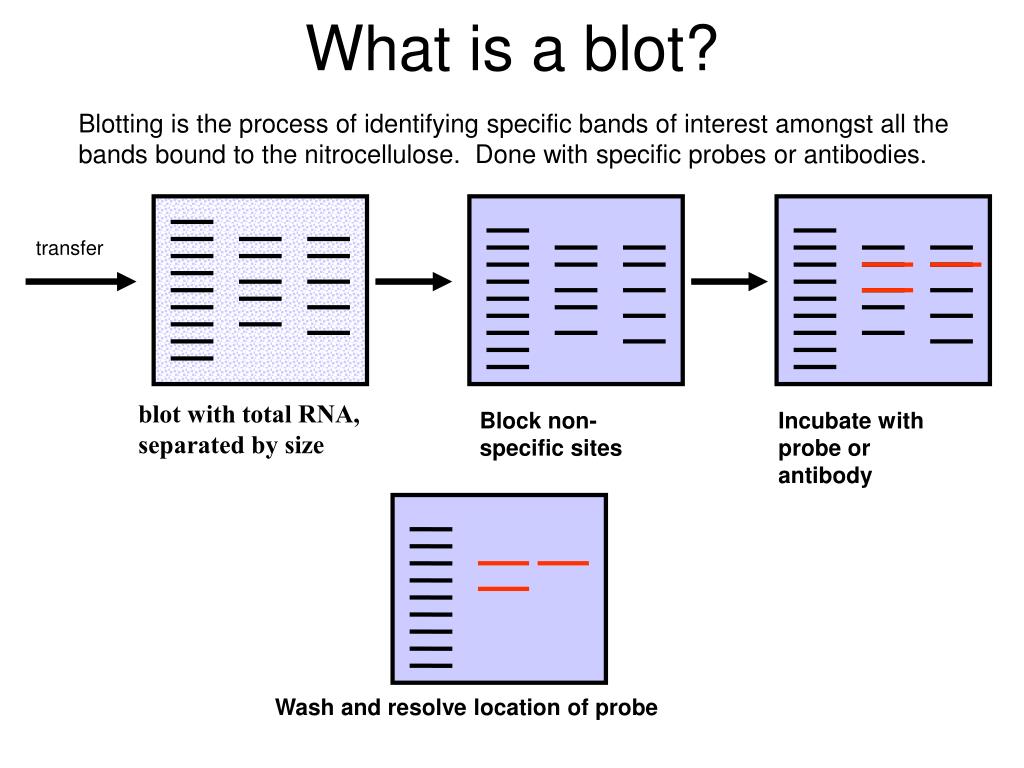 What is a blot?

Blotting is the process of identifying specific bands of interest amongst all the bands bound to the nitrocellulose. Done with specific probes or antibodies.

transfer

blot with total RNA, separated by size

Block non-specific sites

Incubate with probe or antibody

Wash and resolve location of probe